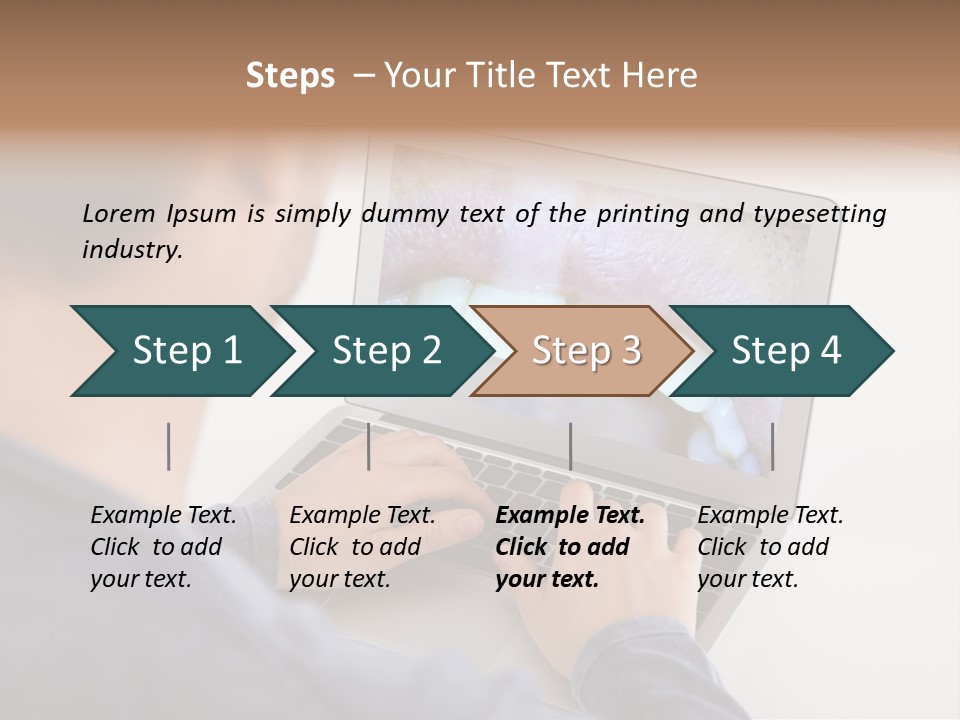 Steps – Your Title Text Here

Lorem Ipsum is simply dummy text of the printing and typesetting industry.

Step 1

Step 2

Step 3

Step 4

Example Text. Click to add your text.

Example Text. Click to add your text.

Example Text. Click to add your text.

Example Text. Click to add your text.